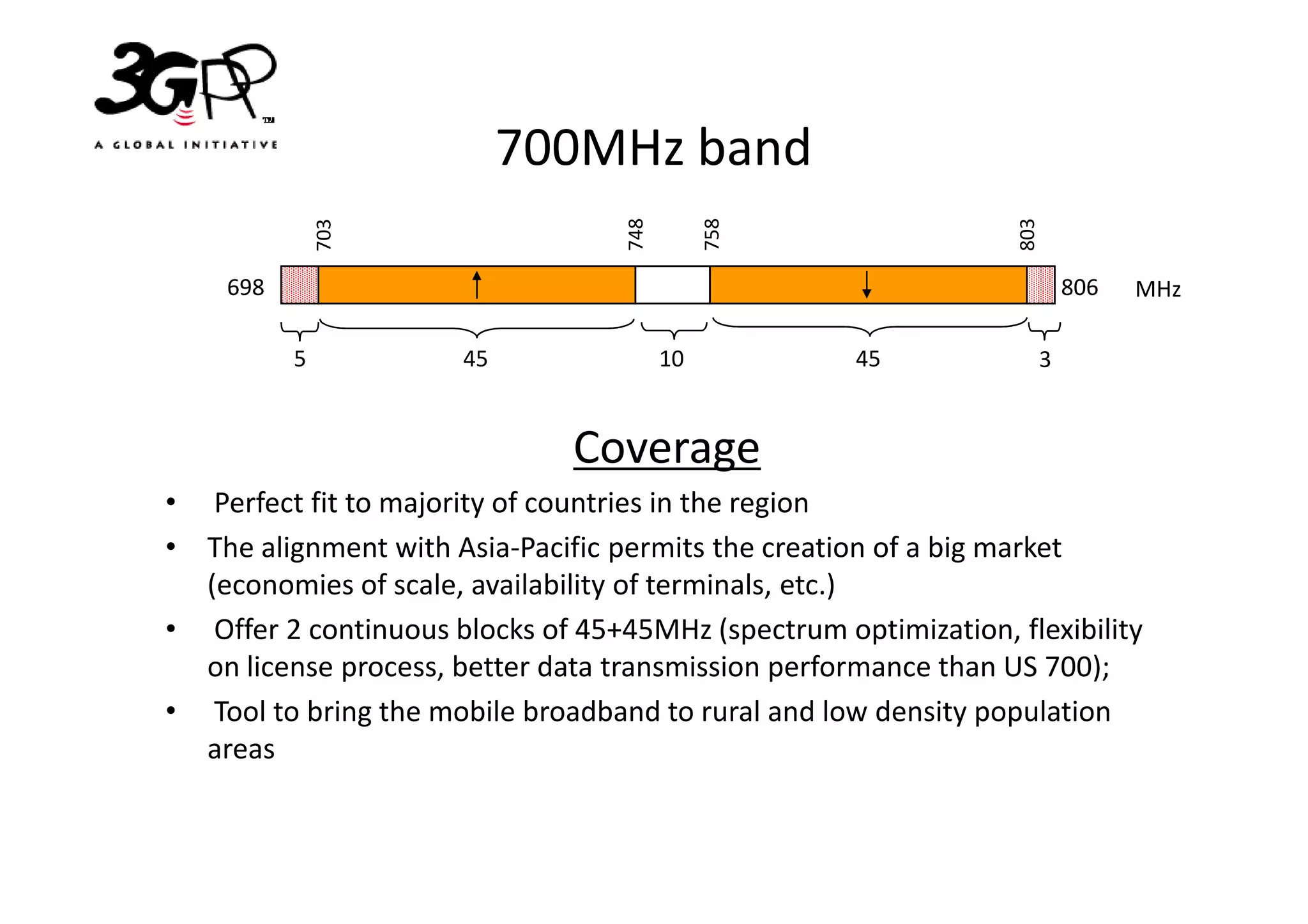 3GPP™
A GLOBAL INITIATIVE

700MHz band

703 748 758 803

698 806 MHz

5 45 10 45 3

Coverage

• Perfect fit to majority of countries in the region
• The alignment with Asia-Pacific permits the creation of a big market (economies of scale, availability of terminals, etc.)
• Offer 2 continuous blocks of 45+45MHz (spectrum optimization, flexibility on license process, better data transmission performance than US 700);
• Tool to bring the mobile broadband to rural and low density population areas